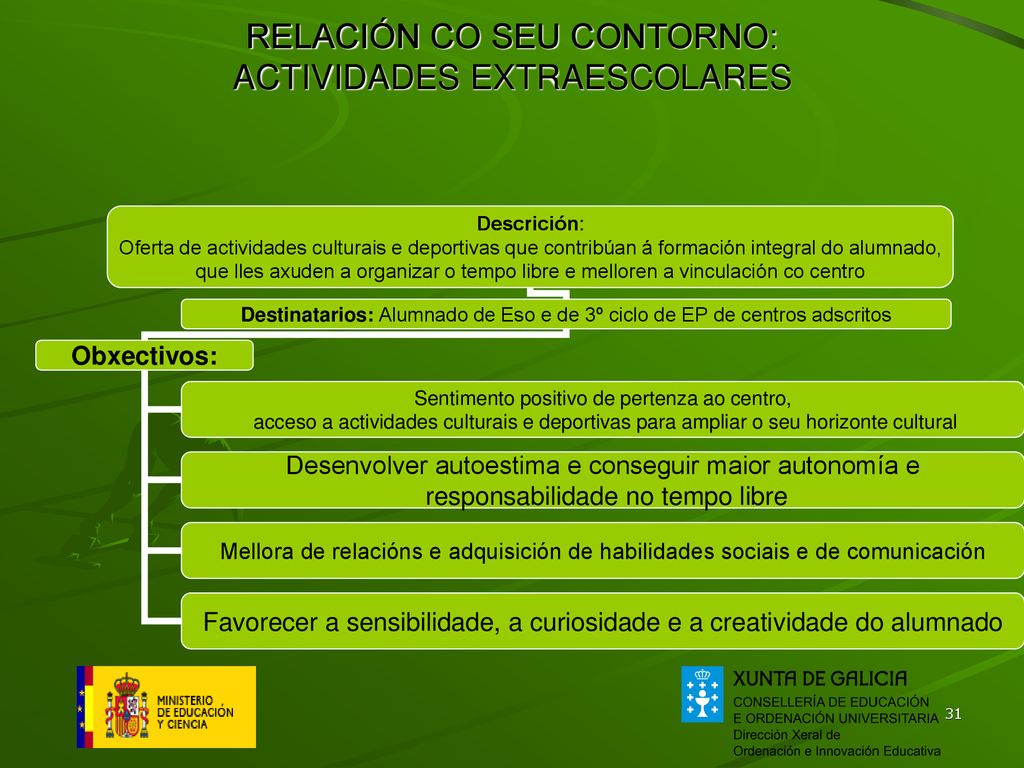 RELACIÓN CO SEU CONTORNO: ACTIVIDADES EXTRAESCOLARES

Descrición:
Oferta de actividades culturais e deportivas que contribúan á formación integral do alumnado, que lles axuden a organizar o tempo libre e melloren a vinculación co centro

Destinatarios: Alumnado de Eso e de 3º ciclo de EP de centros adscritos

Obxectivos:

Sentimento positivo de pertenza ao centro, acceso a actividades culturais e deportivas para ampliar o seu horizonte cultural

Desenvolver autoestima e conseguir maior autonomía e responsabilidade no tempo libre

Mellora de relacións e adquisición de habilidades sociais e de comunicación

Favorecer a sensibilidade, a curiosidade e a creatividade do alumnado

MINISTERIO DE EDUCACIÓN Y CIENCIA

XUNTA DE GALICIA
CONSELLERÍA DE EDUCACIÓN E ORDENACIÓN UNIVERSITARIA
Dirección Xeral de Ordenación e Innovación Educativa

31